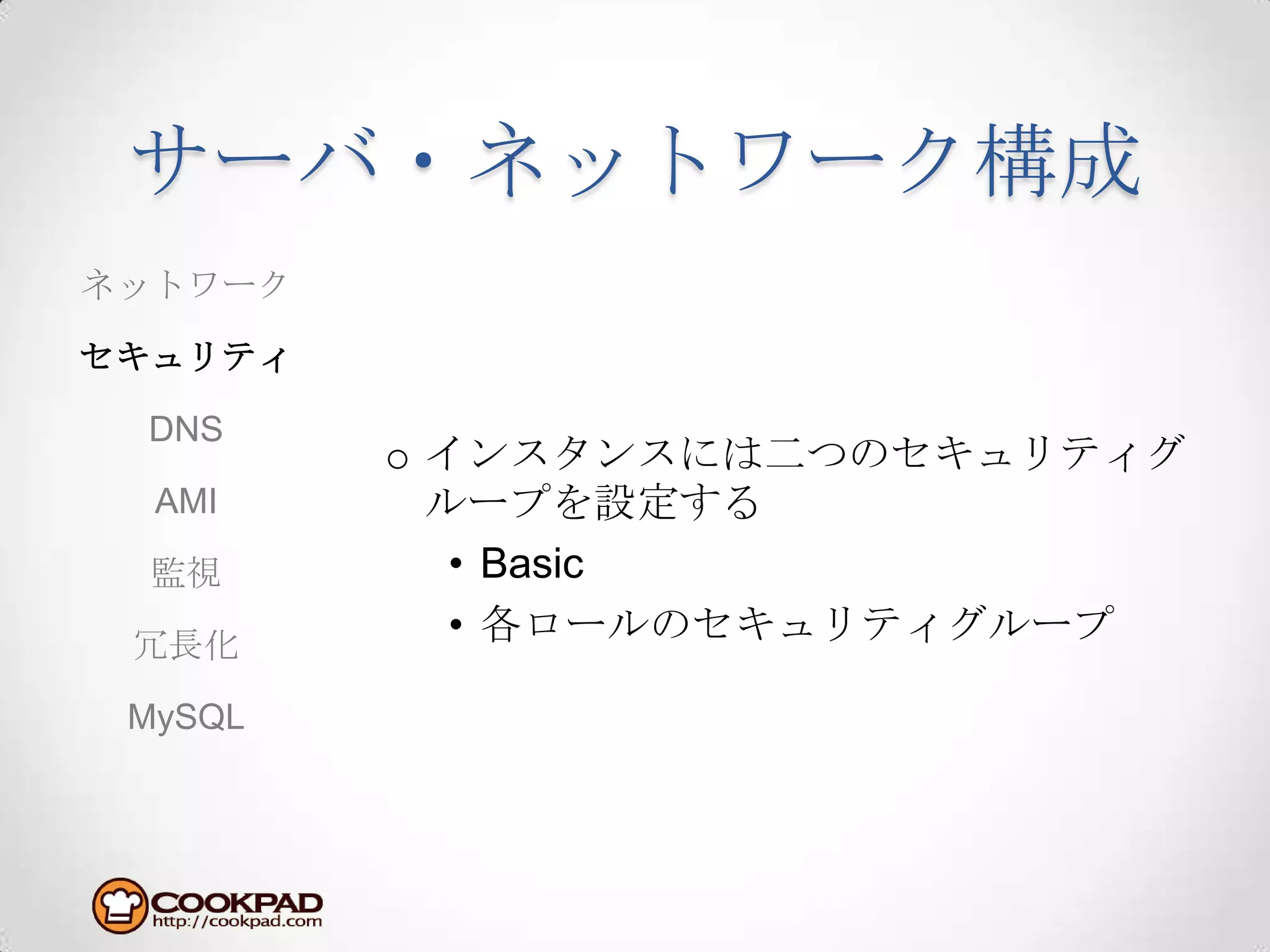 サーバ・ネットワーク構成

ネットワーク

セキュリティ

DNS

AMI

監視

冗長化

MySQL

○ インスタンスには二つのセキュリティグループを設定する

• Basic

• 各ロールのセキュリティグループ

COOKPAD
http://cookpad.com